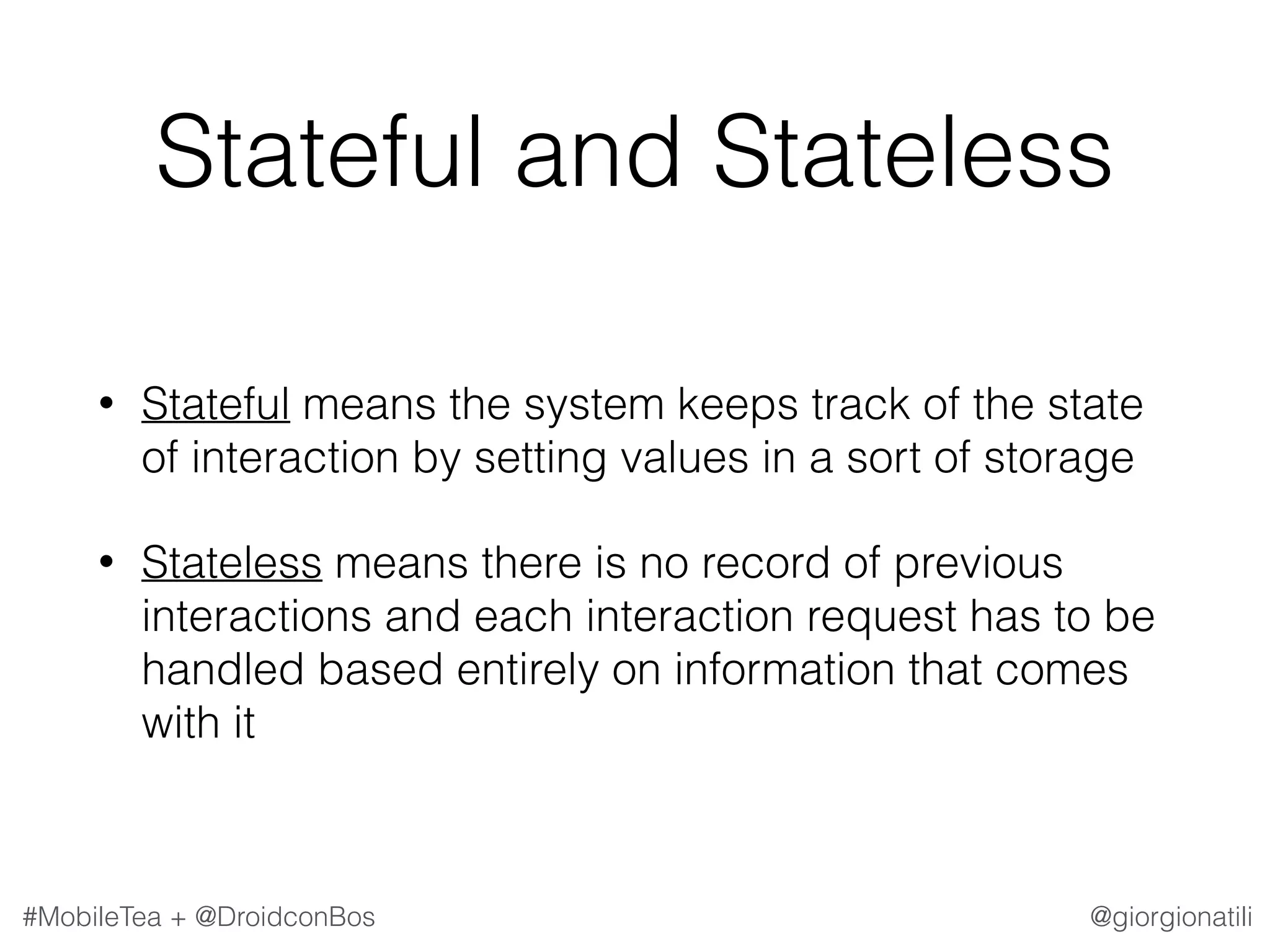 Stateful and Stateless

• Stateful means the system keeps track of the state of interaction by setting values in a sort of storage

• Stateless means there is no record of previous interactions and each interaction request has to be handled based entirely on information that comes with it

#MobileTea + @DroidconBos

@giorgionatili